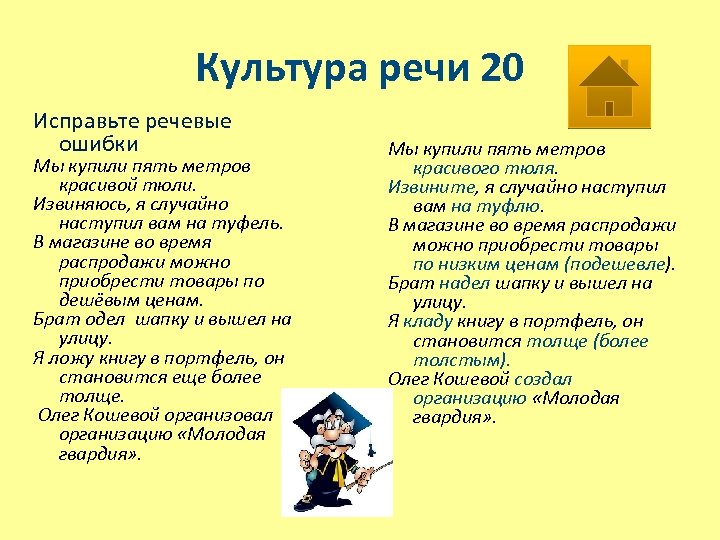 Культура речи 20

Исправьте речевые ошибки
Мы купили пять метров красивой тюли.
Извиняюсь, я случайно наступил вам на туфель.
В магазине во время распродажи можно приобрести товары по дешёвым ценам.
Брат одел шапку и вышел на улицу.
Я ложу книгу в портфель, он становится еще более толще.
Олег Кошевой организовал организацию «Молодая гвардия».

Мы купили пять метров красивого тюля.
Извините, я случайно наступил вам на туфлю.
В магазине во время распродажи можно приобрести товары по низким ценам (подешевле).
Брат надел шапку и вышел на улицу.
Я кладу книгу в портфель, он становится толще (более толстым).
Олег Кошевой создал организацию «Молодая гвардия».